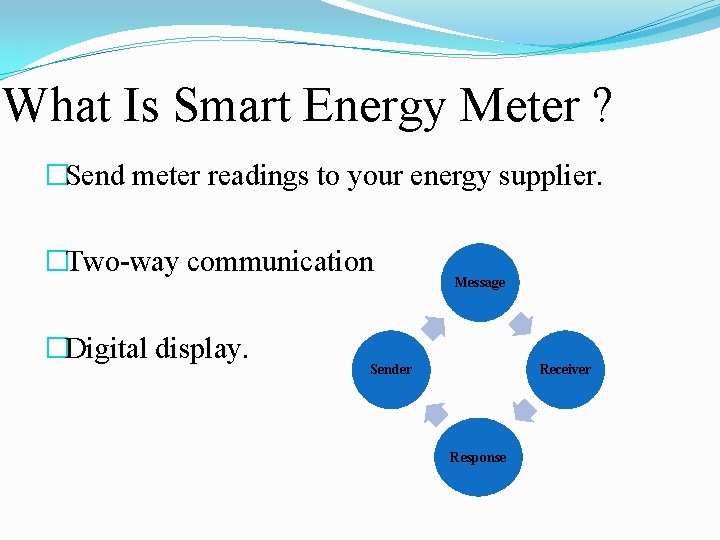 What Is Smart Energy Meter ?

□Send meter readings to your energy supplier.

□Two-way communication

□Digital display.

Message

Receiver

Response

Sender